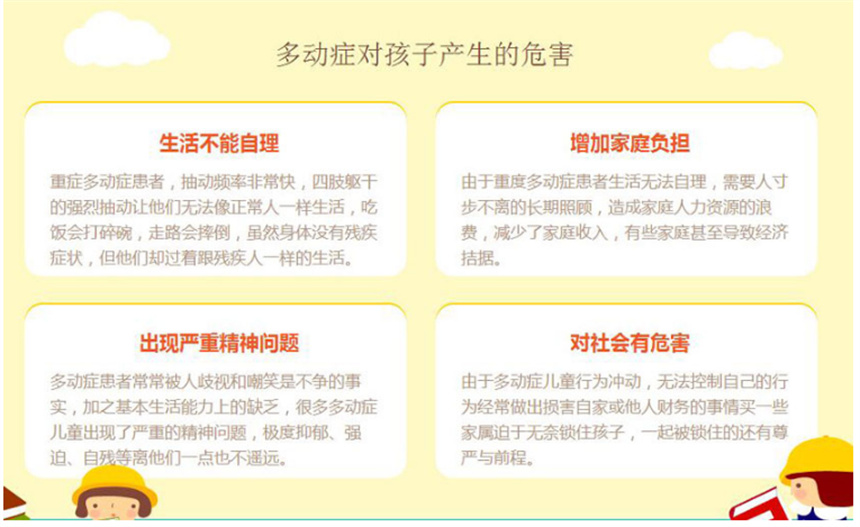 多动症对孩子产生的危害

生活不能自理

重症多动症患者，抽动频率非常快，四肢躯干的强烈抽动让他们无法像正常人一样生活，吃饭会打碎碗，走路会摔倒，虽然身体没有残疾症状，但他们却过着跟残疾人一样的生活。

增加家庭负担

由于重度多动症患者生活无法自理，需要人寸步不离的长期照顾，造成家庭人力资源的浪费，减少了家庭收入，有些家庭甚至导致经济拮据。

出现严重精神问题

多动症患者常常被人歧视和嘲笑是不争的事实，加之基本生活能力上的缺乏，很多多动症儿童出现了严重的精神问题，极度抑郁、强迫、自残等离他们一点也不遥远。

对社会有危害

由于多动症儿童行为冲动，无法控制自己的行为经常做出损害自家或他人财务的事情买一些家属迫于无奈锁住孩子，一起被锁住的还有尊严与前程。